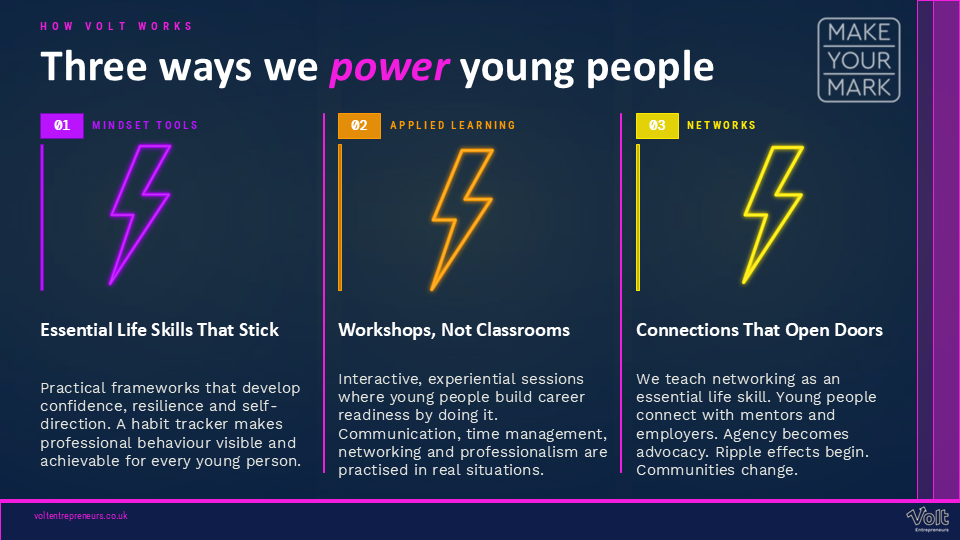 HOW VOLT WORKS

Three ways we power young people

MAKE YOUR MARK

01 MINDSET TOOLS

Essential Life Skills That Stick

Practical frameworks that develop confidence, resilience and self-direction. A habit tracker makes professional behaviour visible and achievable for every young person.

02 APPLIED LEARNING

Workshops, Not Classrooms

Interactive, experiential sessions where young people build career readiness by doing it. Communication, time management, networking and professionalism are practised in real situations.

03 NETWORKS

Connections That Open Doors

We teach networking as an essential life skill. Young people connect with mentors and employers. Agency becomes advocacy. Ripple effects begin. Communities change.

voltentrepreneurs.co.uk

Volt Entrepreneurs